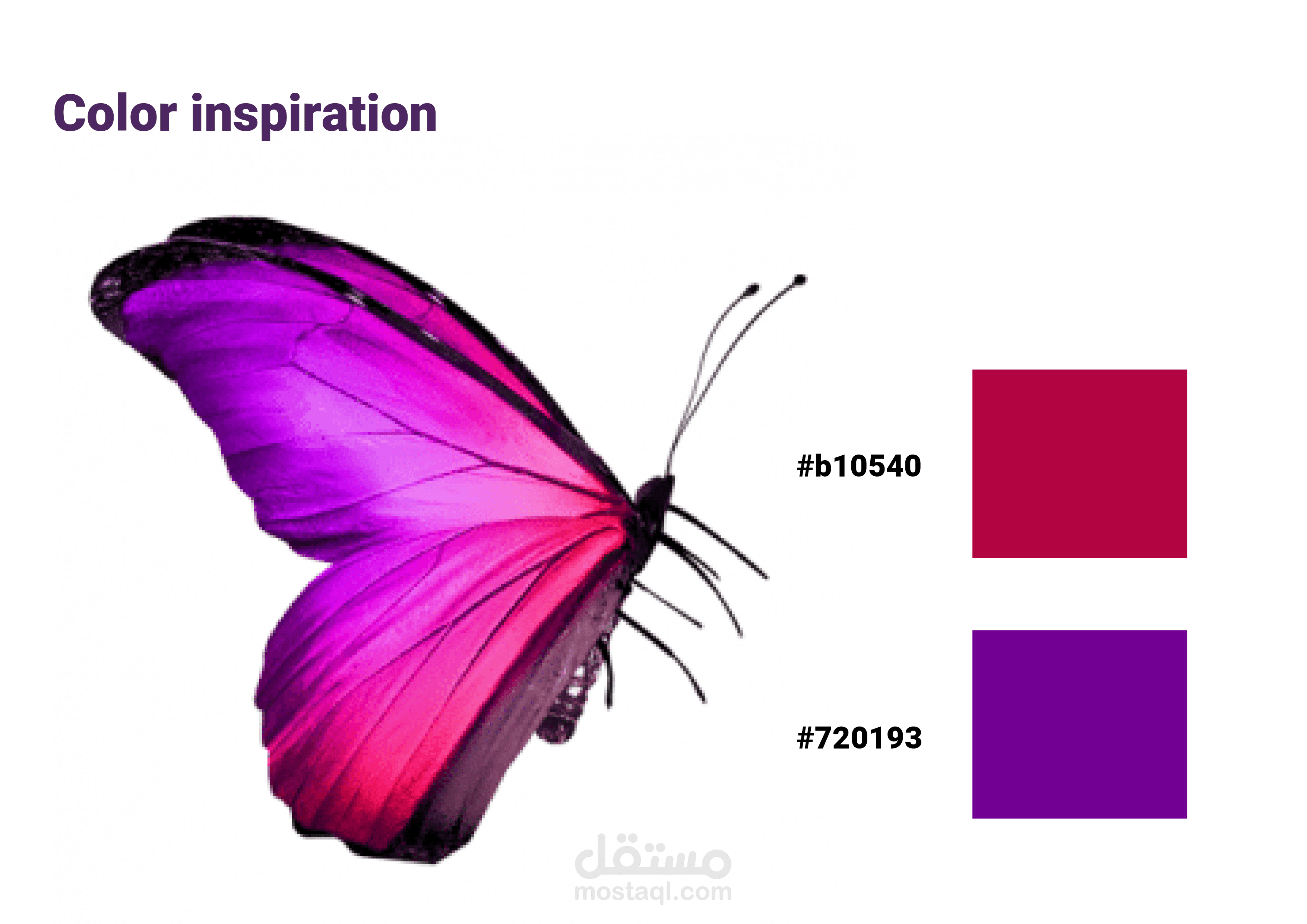 Color inspiration

#b10540

#720193

مستقل
mostaql.com